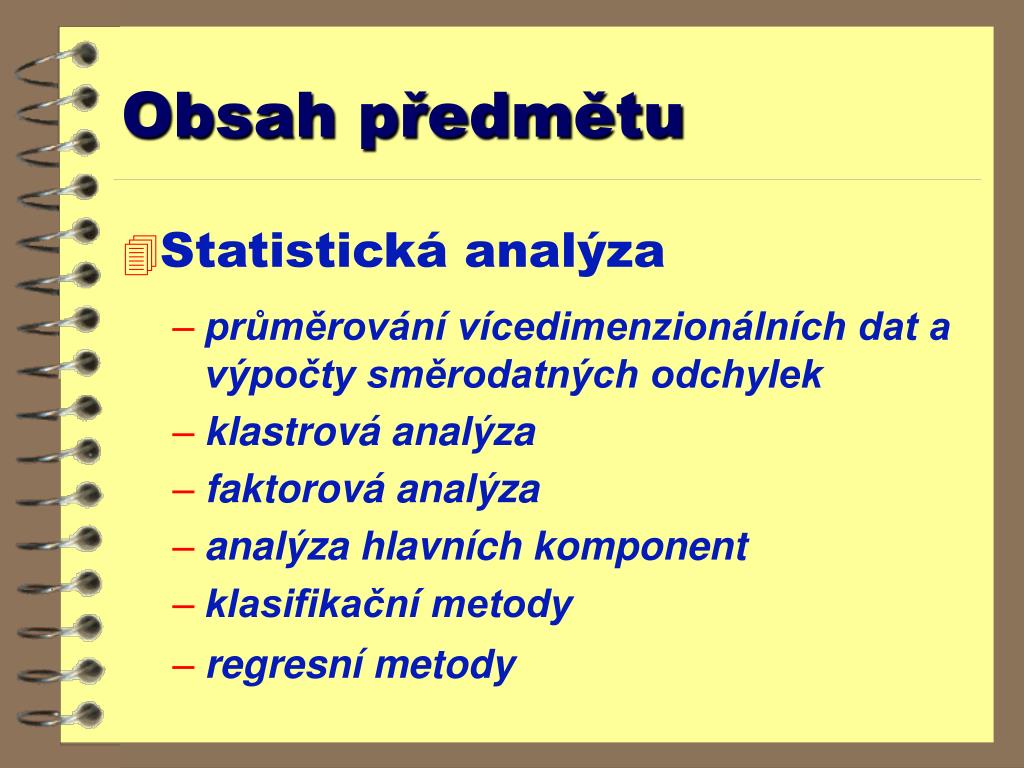 Obsah předmětu

Statistická analýza

– průměrování vícedimenzionálních dat a výpočty směrodatných odchylek
– klastrová analýza
– faktorová analýza
– analýza hlavních komponent
– klasifikační metody
– regresní metody